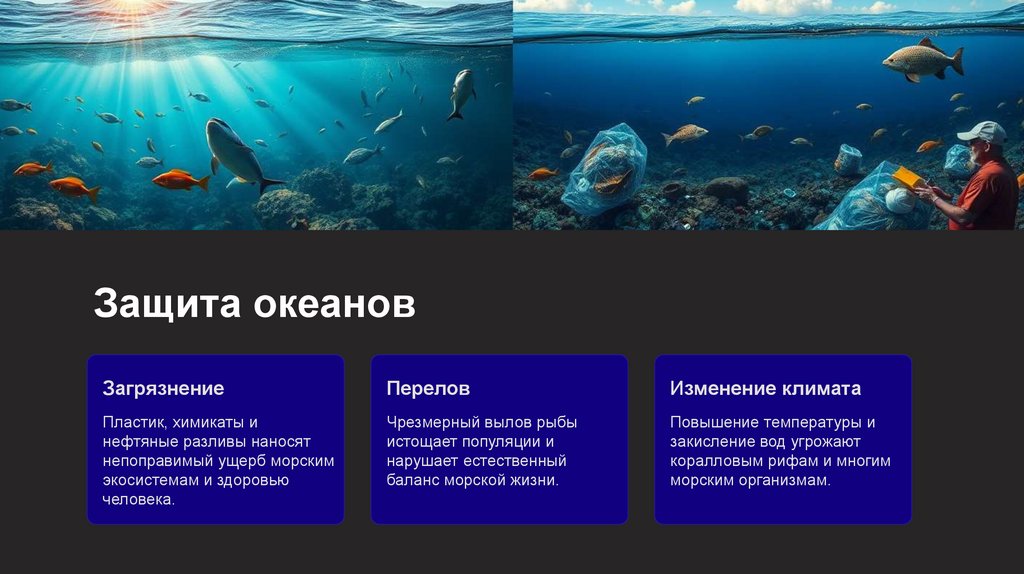 Защита океанов

Загрязнение

Пластик, химикаты и нефтяные разливы наносят непоправимый ущерб морским экосистемам и здоровью человека.

Перелов

Чрезмерный вылов рыбы истощает популяции и нарушает естественный баланс морской жизни.

Изменение климата

Повышение температуры и закисление вод угрожают коралловым рифам и многим морским организмам.